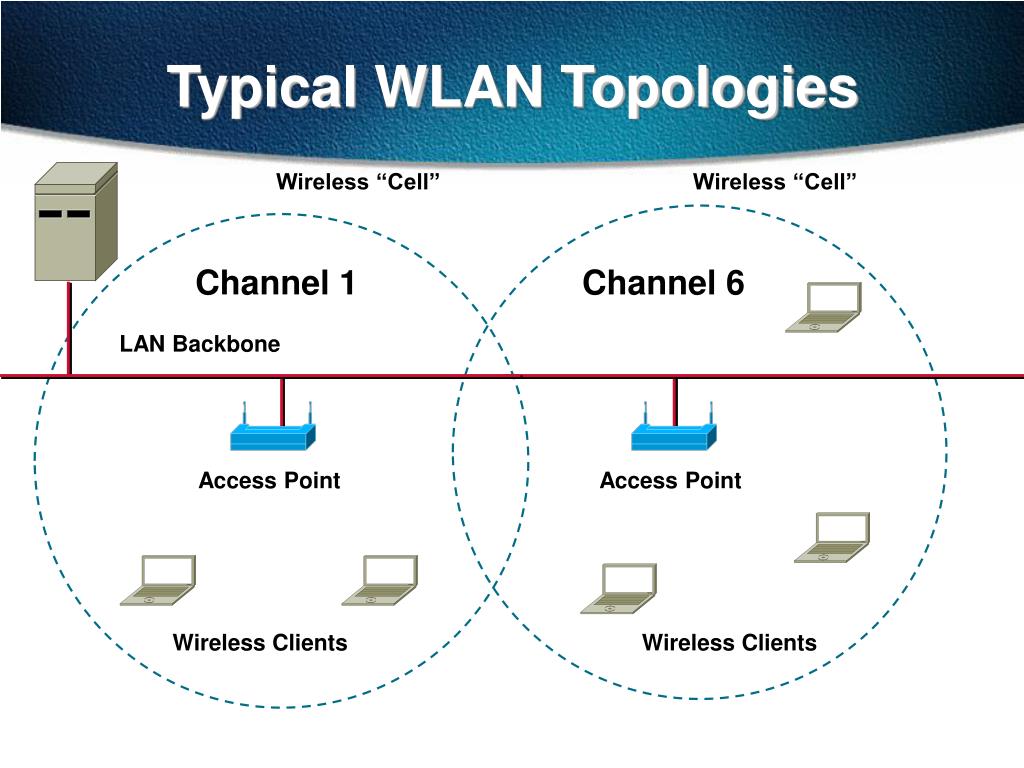 Typical WLAN Topologies

Wireless “Cell”

Wireless “Cell”

Channel 1

Channel 6

LAN Backbone

Access Point

Access Point

Wireless Clients

Wireless Clients